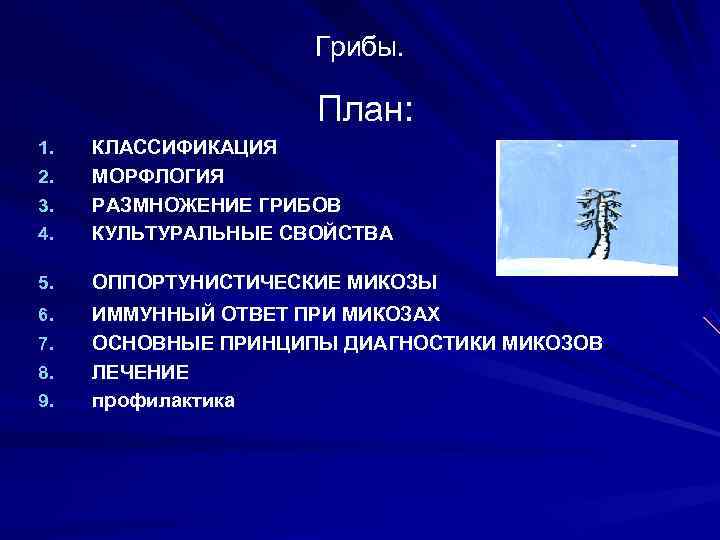 Грибы.

План:

1. КЛАССИФИКАЦИЯ
2. МОРФЛОГИЯ
3. РАЗМНОЖЕНИЕ ГРИБОВ
4. КУЛЬТУРАЛЬНЫЕ СВОЙСТВА
5. ОППОРТУНИСТИЧЕСКИЕ МИКОЗЫ
6. ИММУННЫЙ ОТВЕТ ПРИ МИКОЗАХ
7. ОСНОВНЫЕ ПРИНЦИПЫ ДИАГНОСТИКИ МИКОЗОВ
8. ЛЕЧЕНИЕ
9. профилактика